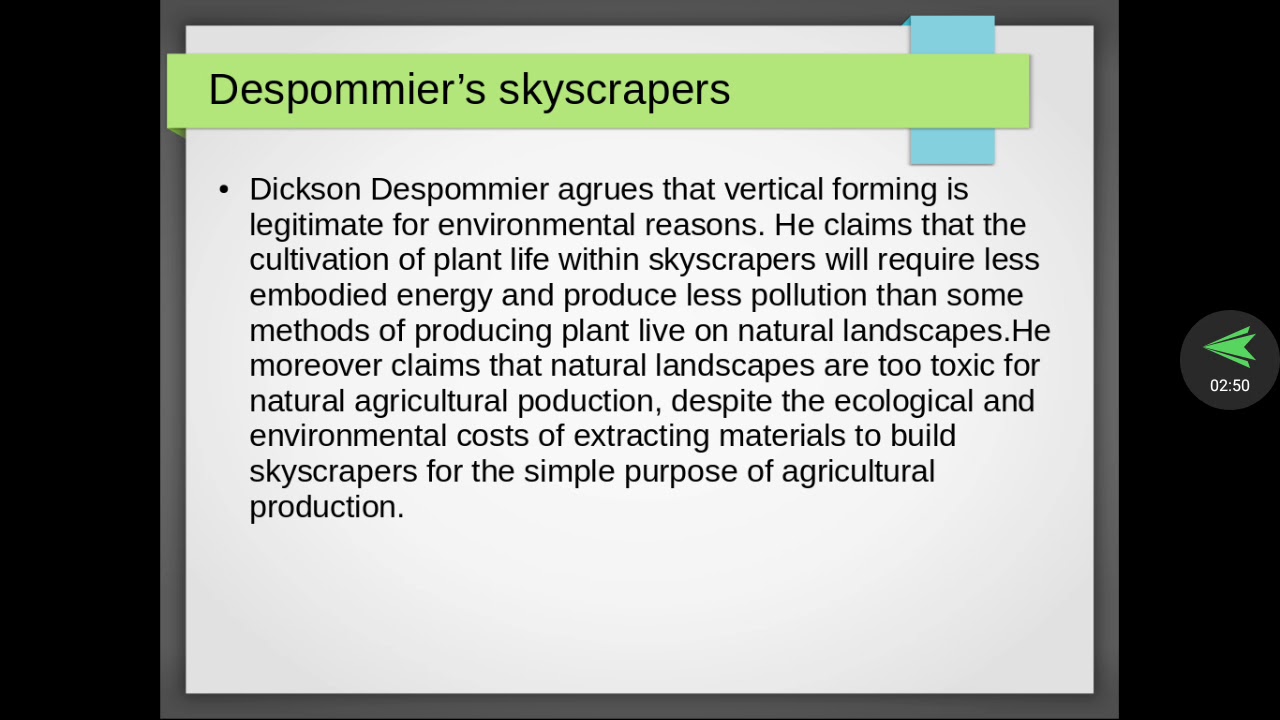 Despommier’s skyscrapers

• Dickson Despommier agrues that vertical forming is legitimate for environmental reasons. He claims that the cultivation of plant life within skyscrapers will require less embodied energy and produce less pollution than some methods of producing plant live on natural landscapes.He moreover claims that natural landscapes are too toxic for natural agricultural poduction, despite the ecological and environmental costs of extracting materials to build skyscrapers for the simple purpose of agricultural production.

02:50